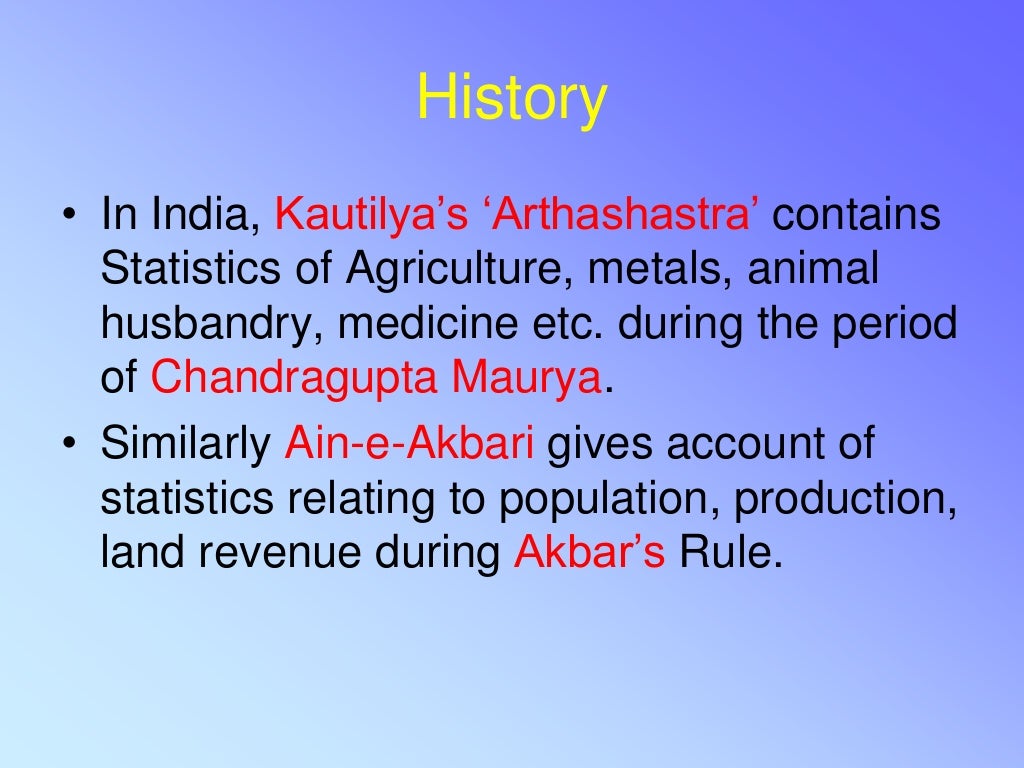 History

• In India, Kautilya’s ‘Arthashastra’ contains Statistics of Agriculture, metals, animal husbandry, medicine etc. during the period of Chandragupta Maurya.

• Similarly Ain-e-Akbari gives account of statistics relating to population, production, land revenue during Akbar’s Rule.